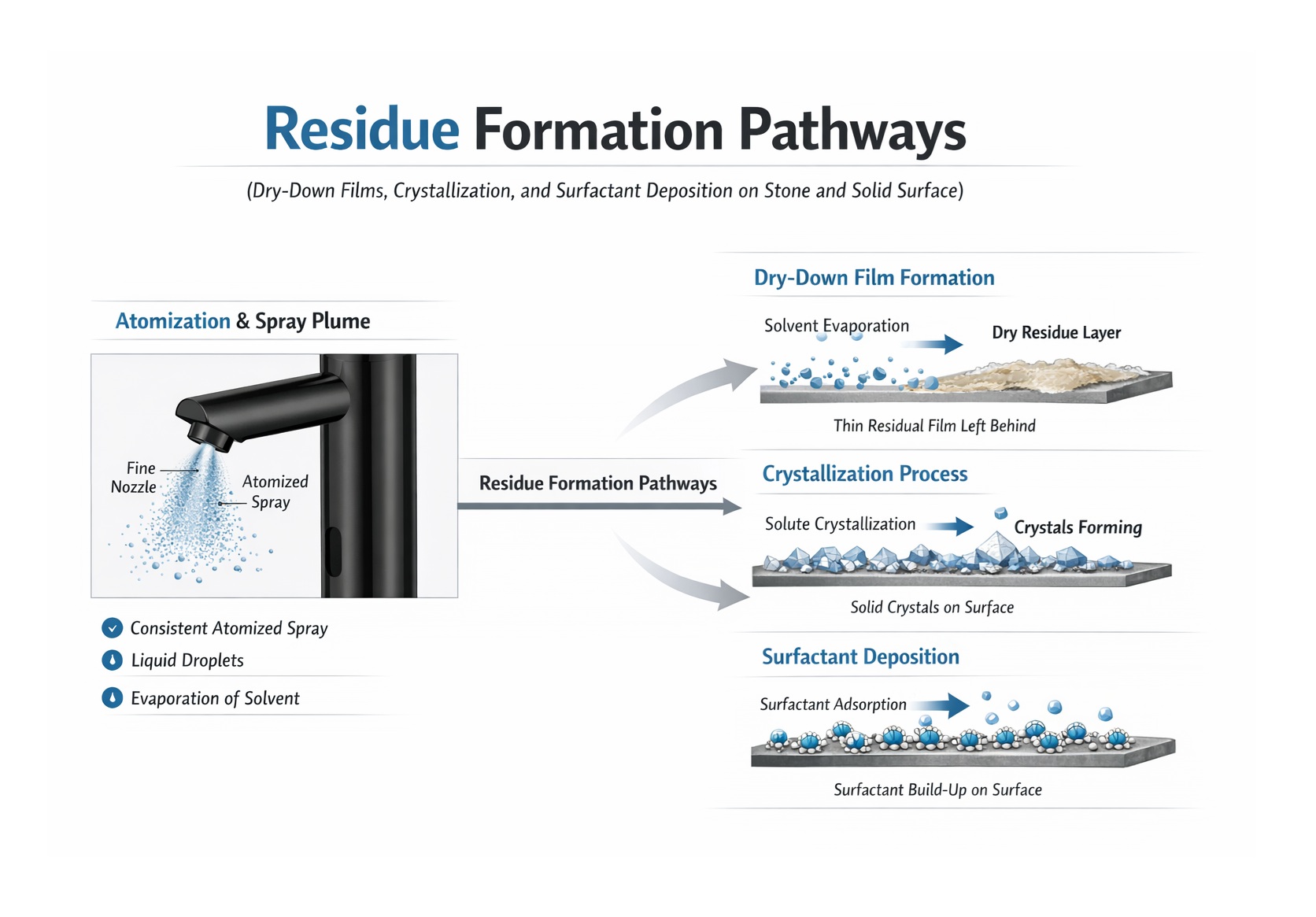 Residue Formation Pathways

(Dry-Down Films, Crystallization, and Surfactant Deposition on Stone and Solid Surface)

Atomization & Spray Plume

Fine Nozzle

Atomized Spray

Consistent Atomized Spray

Liquid Droplets

Evaporation of Solvent

Residue Formation Pathways

Dry-Down Film Formation

Solvent Evaporation

Dry Residue Layer

Thin Residual Film Left Behind

Crystallization Process

Solute Crystallization

Crystals Forming

Solid Crystals on Surface

Surfactant Deposition

Surfactant Adsorption

Surfactant Build-Up on Surface